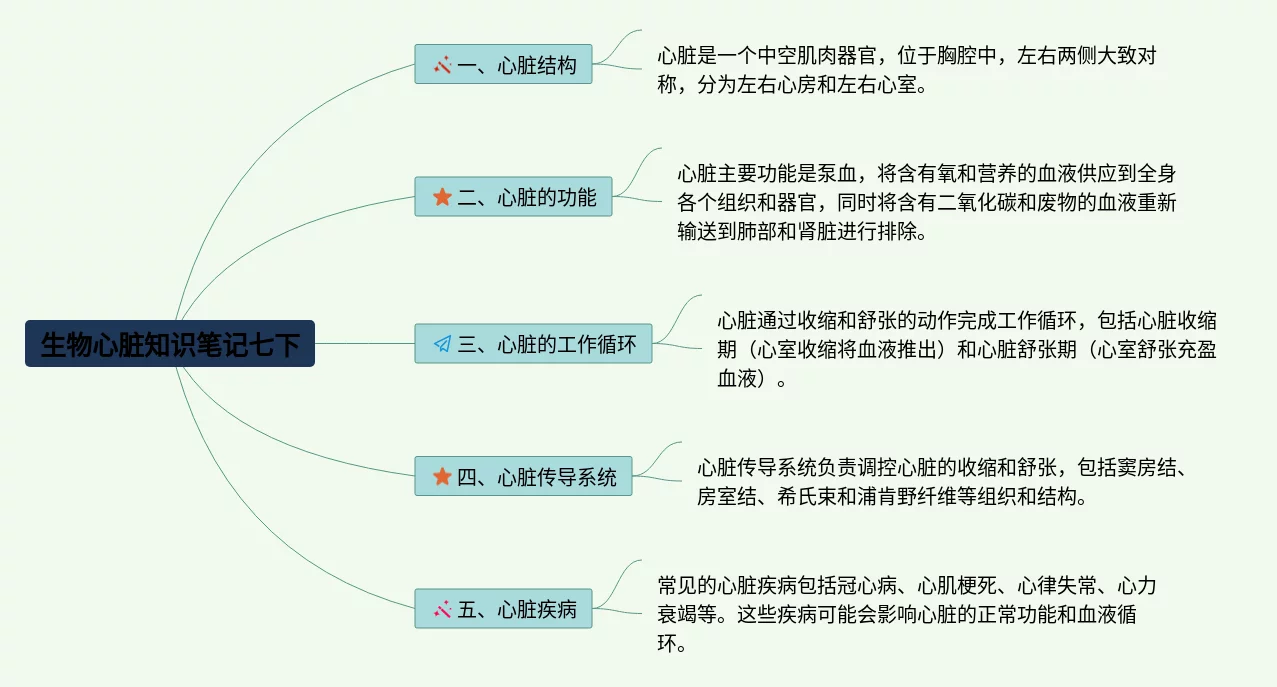 生物心脏知识笔记七下

一、心脏结构

心脏是一个中空肌肉器官，位于胸腔中，左右两侧大致对称，分为左右心房和左右心室。

二、心脏的功能

心脏主要功能是泵血，将含有氧和营养的血液供应到全身各个组织和器官，同时将含有二氧化碳和废物的血液重新输送到肺部和肾脏进行排除。

三、心脏的工作循环

心脏通过收缩和舒张的动作完成工作循环，包括心脏收缩期（心室收缩将血液推出）和心脏舒张期（心室舒张充盈血液）。

四、心脏传导系统

心脏传导系统负责调控心脏的收缩和舒张，包括窦房结、房室结、希氏束和浦肯野纤维等组织和结构。

五、心脏疾病

常见的心脏疾病包括冠心病、心肌梗死、心律失常、心力衰竭等。这些疾病可能会影响心脏的正常功能和血液循环。